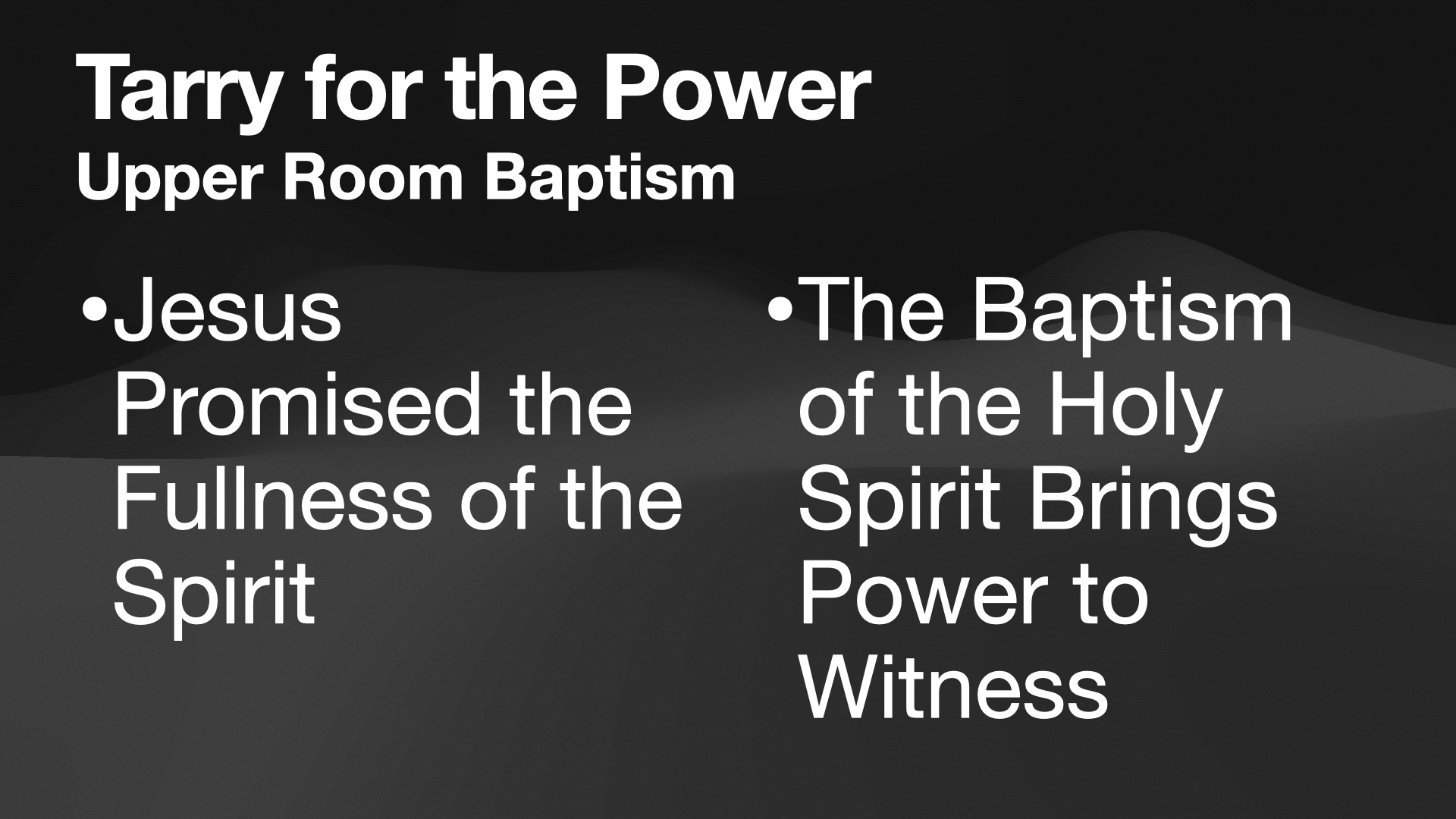 Tarry for the Power
Upper Room Baptism

•Jesus Promised the Fullness of the Spirit

•The Baptism of the Holy Spirit Brings Power to Witness